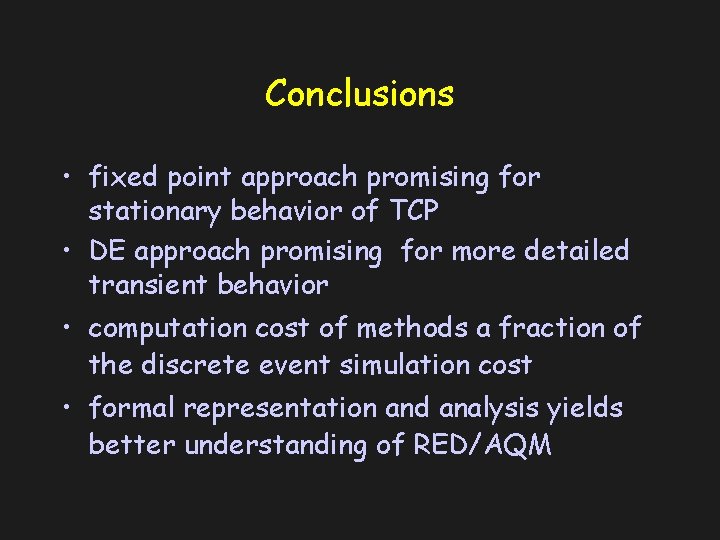 Conclusions

• fixed point approach promising for stationary behavior of TCP

• DE approach promising for more detailed transient behavior

• computation cost of methods a fraction of the discrete event simulation cost

• formal representation and analysis yields better understanding of RED/AQM